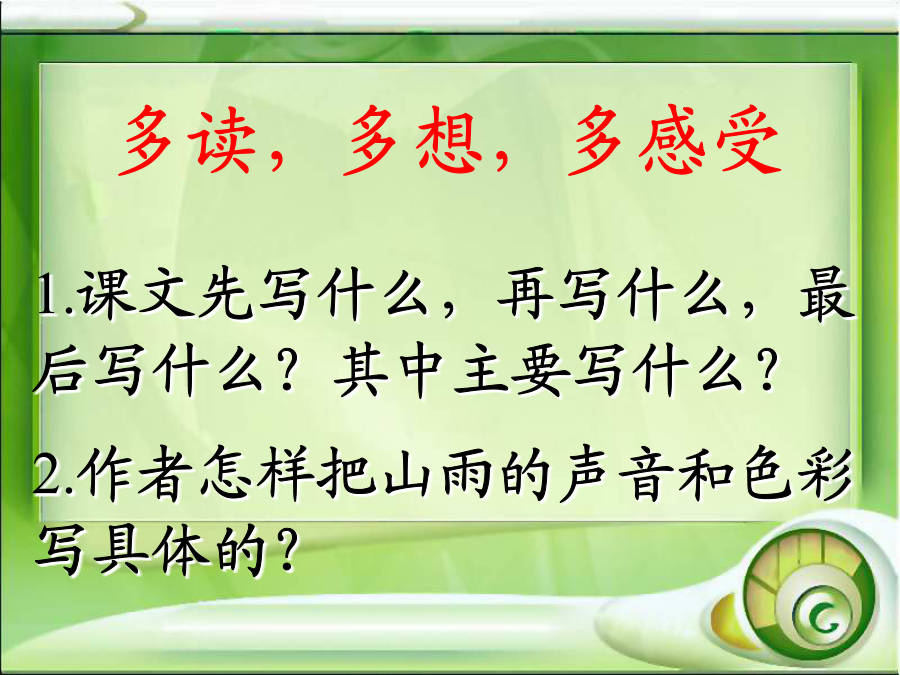 多读，多想，多感受

1.课文先写什么，再写什么，最后写什么？其中主要写什么？

2.作者怎样把山雨的声音和色彩写具体的？